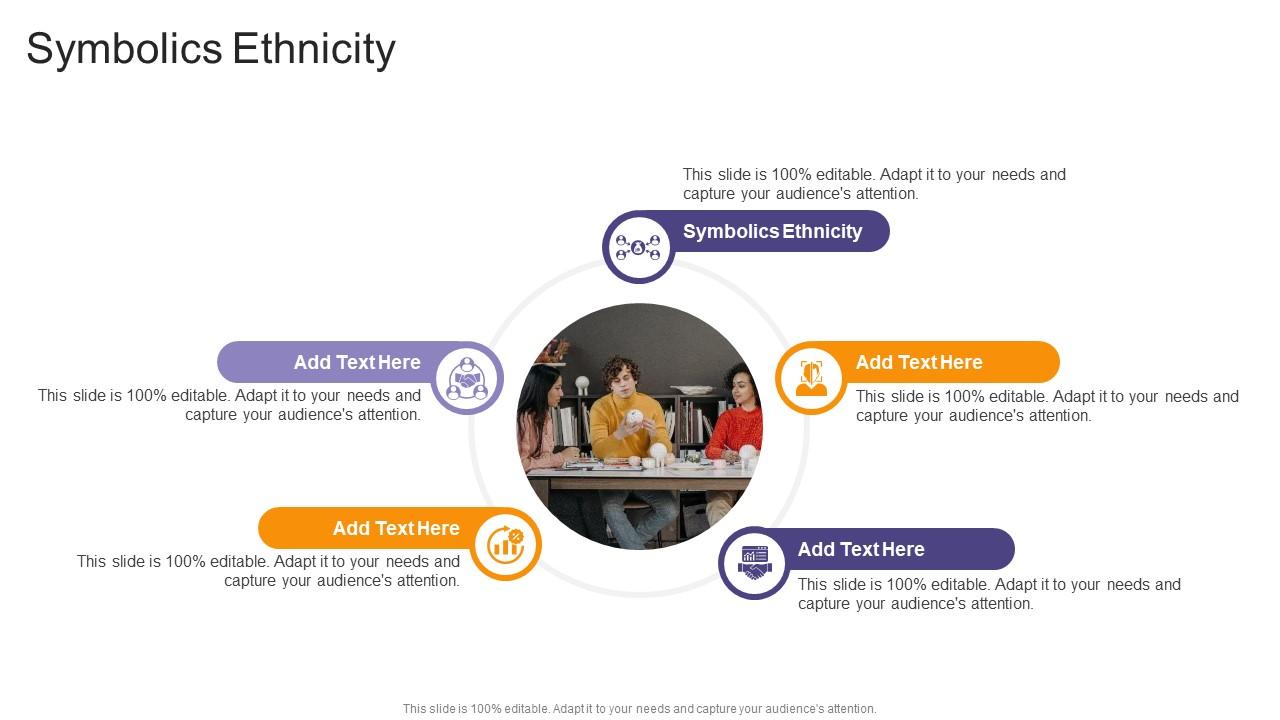 Symbolics Ethnicity

This slide is 100% editable. Adapt it to your needs and capture your audience's attention.

Symbolics Ethnicity

Add Text Here

This slide is 100% editable. Adapt it to your needs and capture your audience's attention.

Add Text Here

This slide is 100% editable. Adapt it to your needs and capture your audience's attention.

Add Text Here

This slide is 100% editable. Adapt it to your needs and capture your audience's attention.

Add Text Here

This slide is 100% editable. Adapt it to your needs and capture your audience's attention.

This slide is 100% editable. Adapt it to your needs and capture your audience's attention.